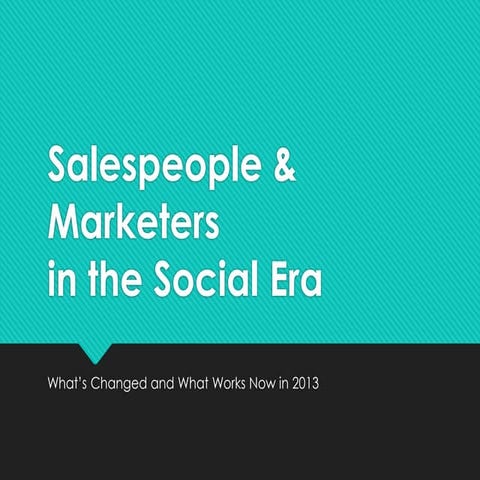 Salespeople & Marketers in the Social Era

What's Changed and What Works Now in 2013